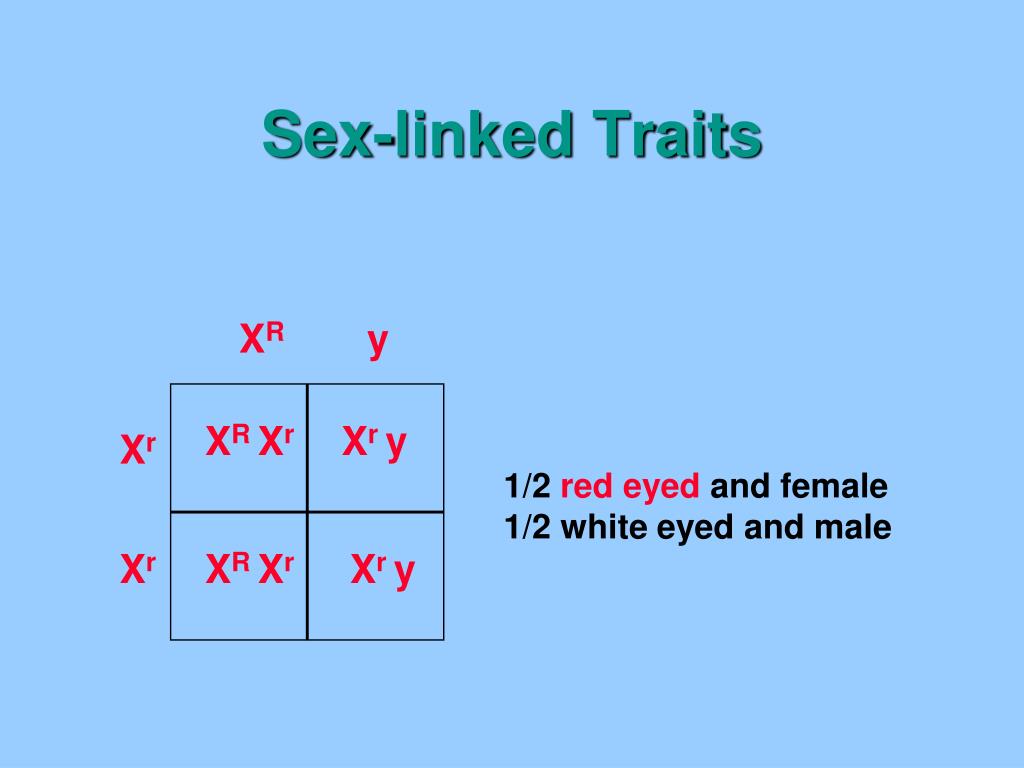 Sex-linked Traits

| | $X^R$ | y |
|---|---|---|
| $X^r$ | $X^R X^r$ | $X^r$ y |
| $X^r$ | $X^R X^r$ | $X^r$ y |

1/2 red eyed and female
1/2 white eyed and male